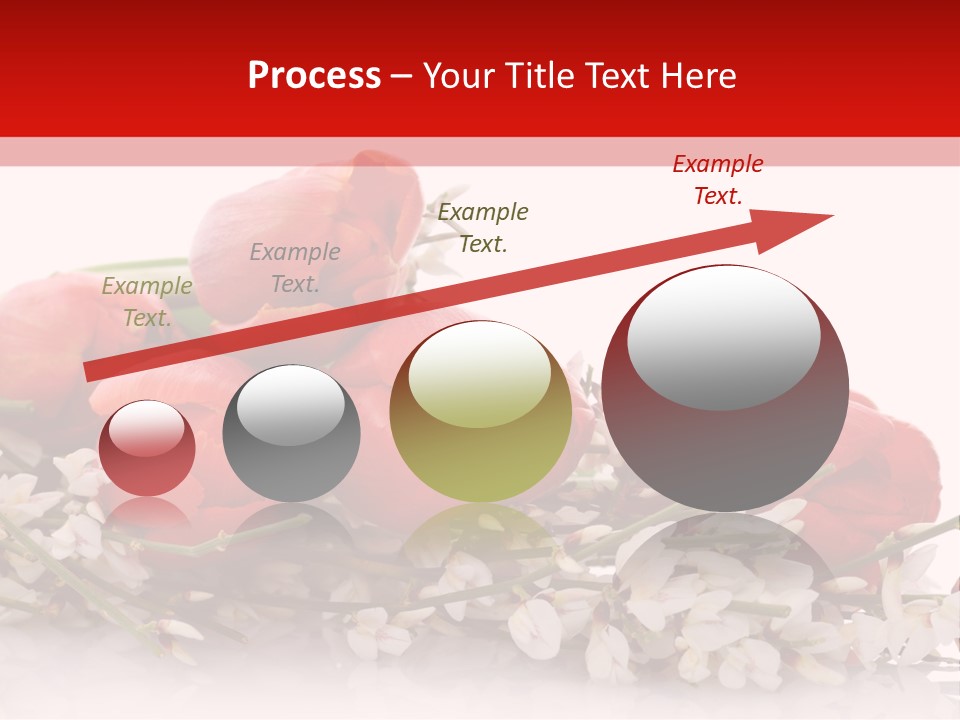 Process – Your Title Text Here

Example Text.

Example Text.

Example Text.

Example Text.